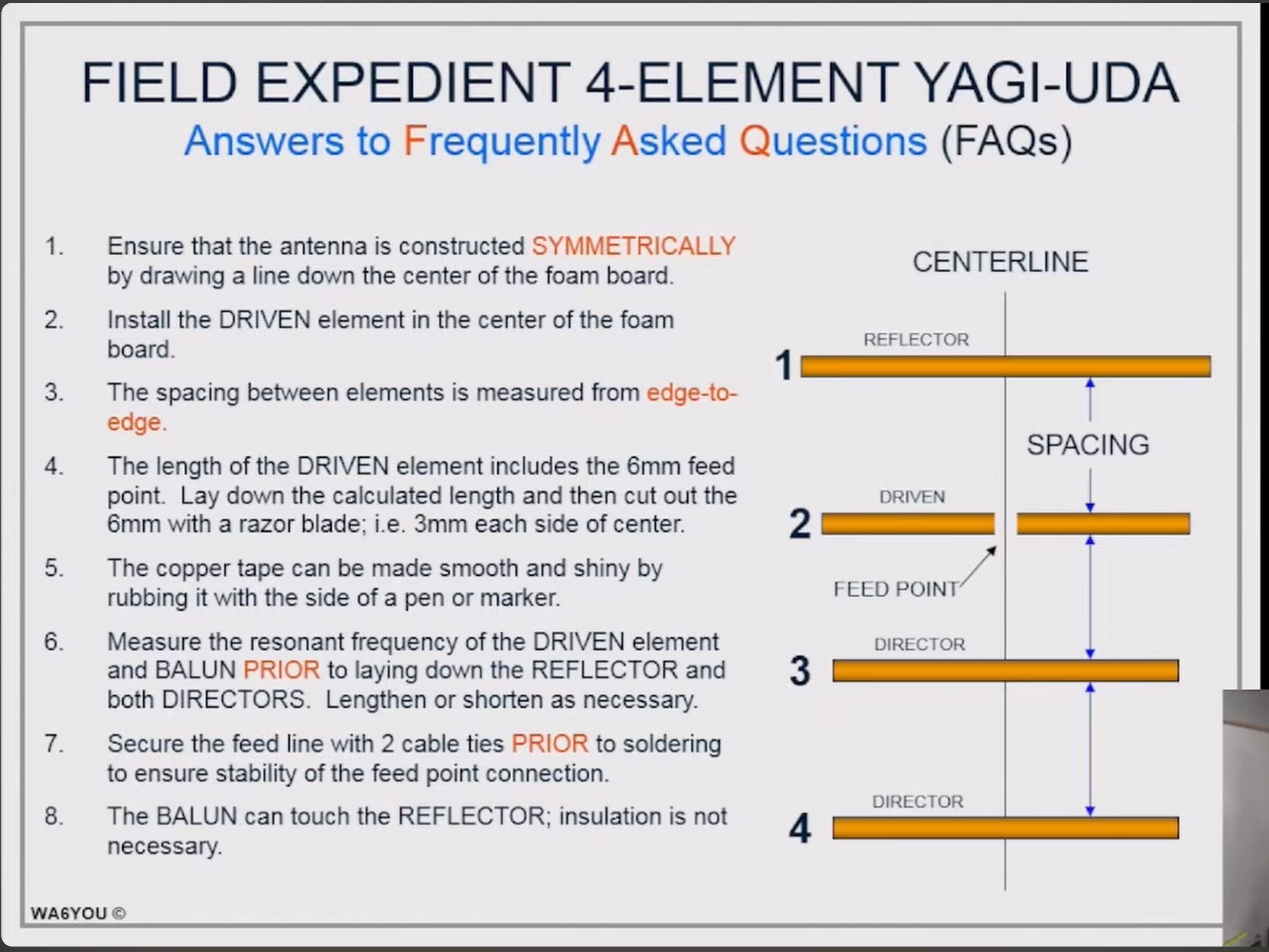 FIELD EXPEDIENT 4-ELEMENT YAGI-UDA

Answers to Frequently Asked Questions (FAQs)

1. Ensure that the antenna is constructed SYMMETRICALLY by drawing a line down the center of the foam board.

2. Install the DRIVEN element in the center of the foam board.

3. The spacing between elements is measured from edge-to-edge.

4. The length of the DRIVEN element includes the 6mm feed point. Lay down the calculated length and then cut out the 6mm with a razor blade; i.e. 3mm each side of center.

5. The copper tape can be made smooth and shiny by rubbing it with the side of a pen or marker.

6. Measure the resonant frequency of the DRIVEN element and BALUN PRIOR to laying down the REFLECTOR and both DIRECTORS. Lengthen or shorten as necessary.

7. Secure the feed line with 2 cable ties PRIOR to soldering to ensure stability of the feed point connection.

8. The BALUN can touch the REFLECTOR; insulation is not necessary.

CENTERLINE

REFLECTOR
1

SPACING

DRIVEN
2

FEED POINT

DIRECTOR
3

DIRECTOR
4

WA6YOU ©